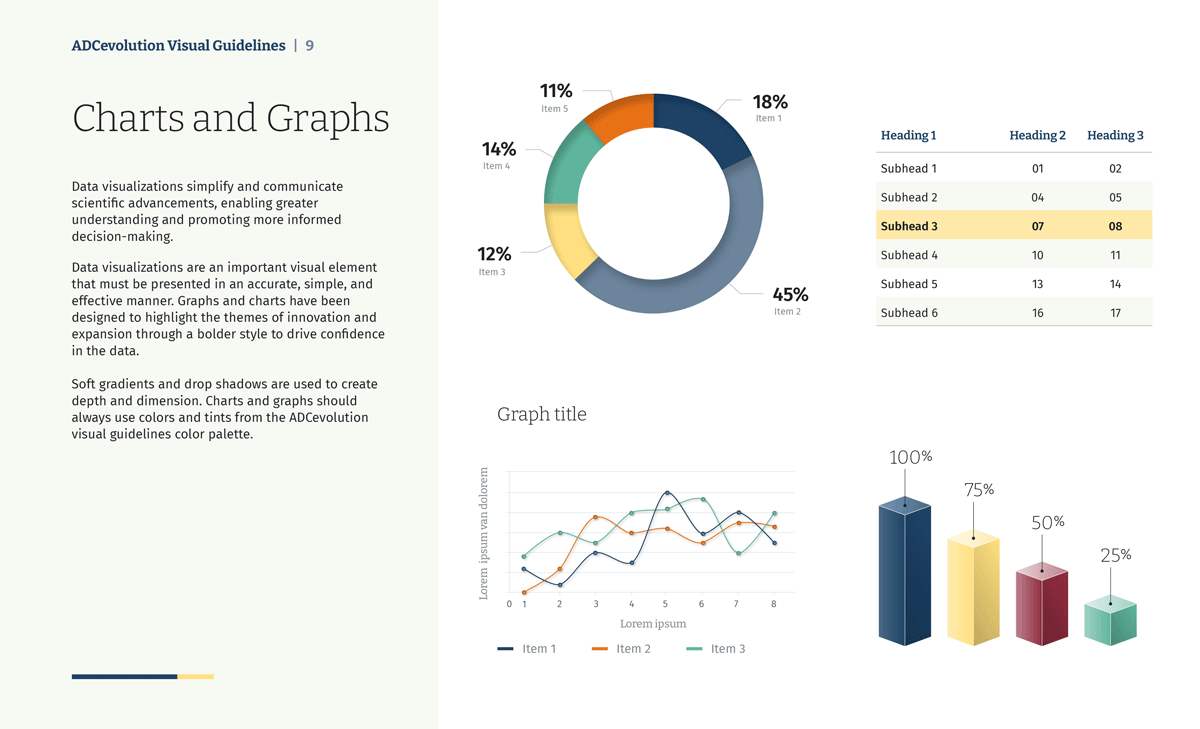 ADCevolution Visual Guidelines | 9

Charts and Graphs

Data visualizations simplify and communicate scientific advancements, enabling greater understanding and promoting more informed decision-making.

Data visualizations are an important visual element that must be presented in an accurate, simple, and effective manner. Graphs and charts have been designed to highlight the themes of innovation and expansion through a bolder style to drive confidence in the data.

Soft gradients and drop shadows are used to create depth and dimension. Charts and graphs should always use colors and tints from the ADCevolution visual guidelines color palette.

11%
Item 5

18%
Item 1

14%
Item 4

12%
Item 3

45%
Item 2

| Heading 1 | Heading 2 | Heading 3 |
|---|---|---|
| Subhead 1 | 01 | 02 |
| Subhead 2 | 04 | 05 |
| Subhead 3 | 07 | 08 |
| Subhead 4 | 10 | 11 |
| Subhead 5 | 13 | 14 |
| Subhead 6 | 16 | 17 |

Graph title

Lorem ipsum van dolorem

0 1 2 3 4 5 6 7 8

Lorem ipsum

Item 1 Item 2 Item 3

100%
75%
50%
25%